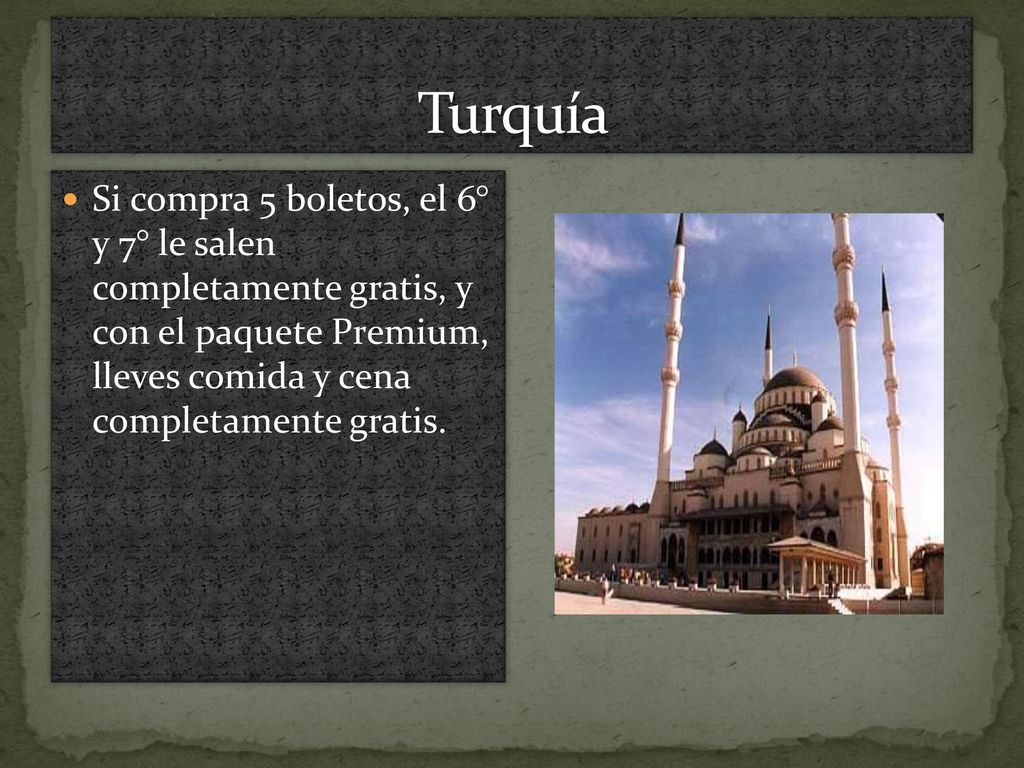 Turquía

Si compra 5 boletos, el 6° y 7° le salen completamente gratis, y con el paquete Premium, lleves comida y cena completamente gratis.